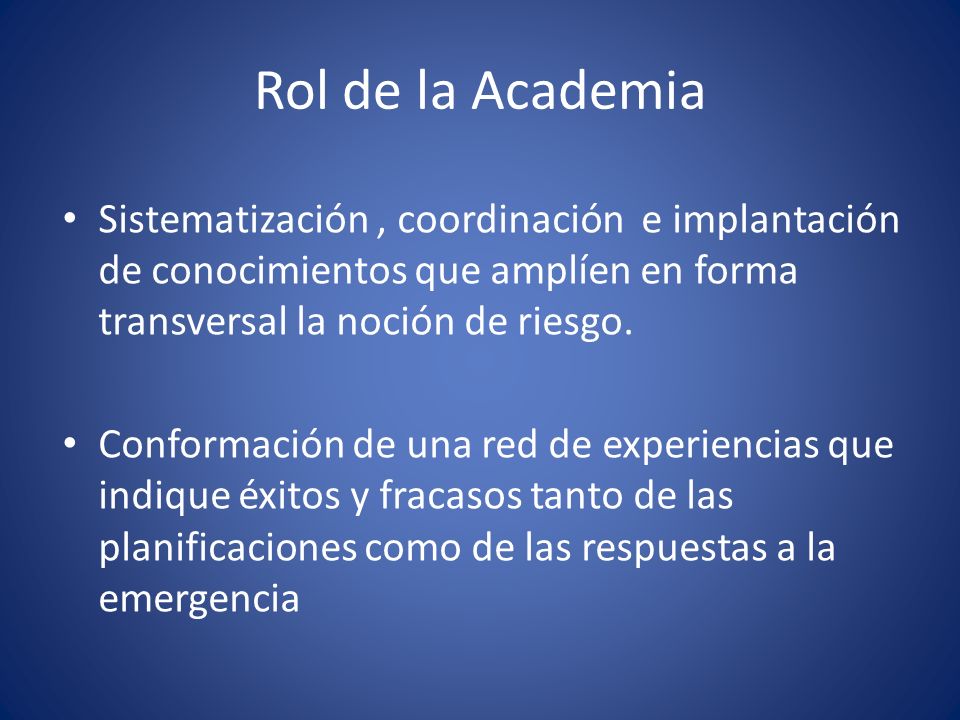 Rol de la Academia

• Sistematización , coordinación e implantación de conocimientos que amplíen en forma transversal la noción de riesgo.

• Conformación de una red de experiencias que indique éxitos y fracasos tanto de las planificaciones como de las respuestas a la emergencia